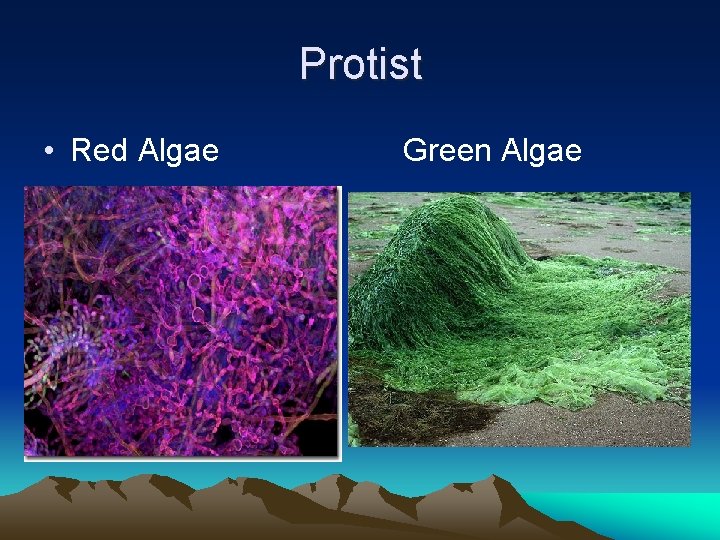 Protist

• Red Algae

Green Algae